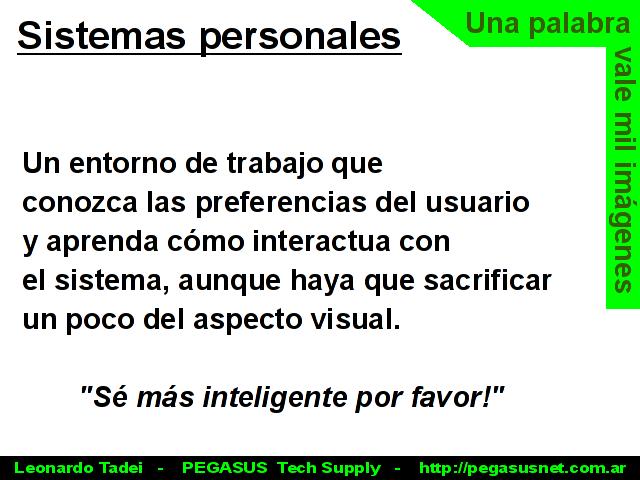 Sistemas personales

Una palabra vale mil imágenes

Un entorno de trabajo que conozca las preferencias del usuario y aprenda cómo interactua con el sistema, aunque haya que sacrificar un poco del aspecto visual.

"Sé más inteligente por favor!"

Leonardo Tadei - PEGASUS Tech Supply - http://pegasusnet.com.ar